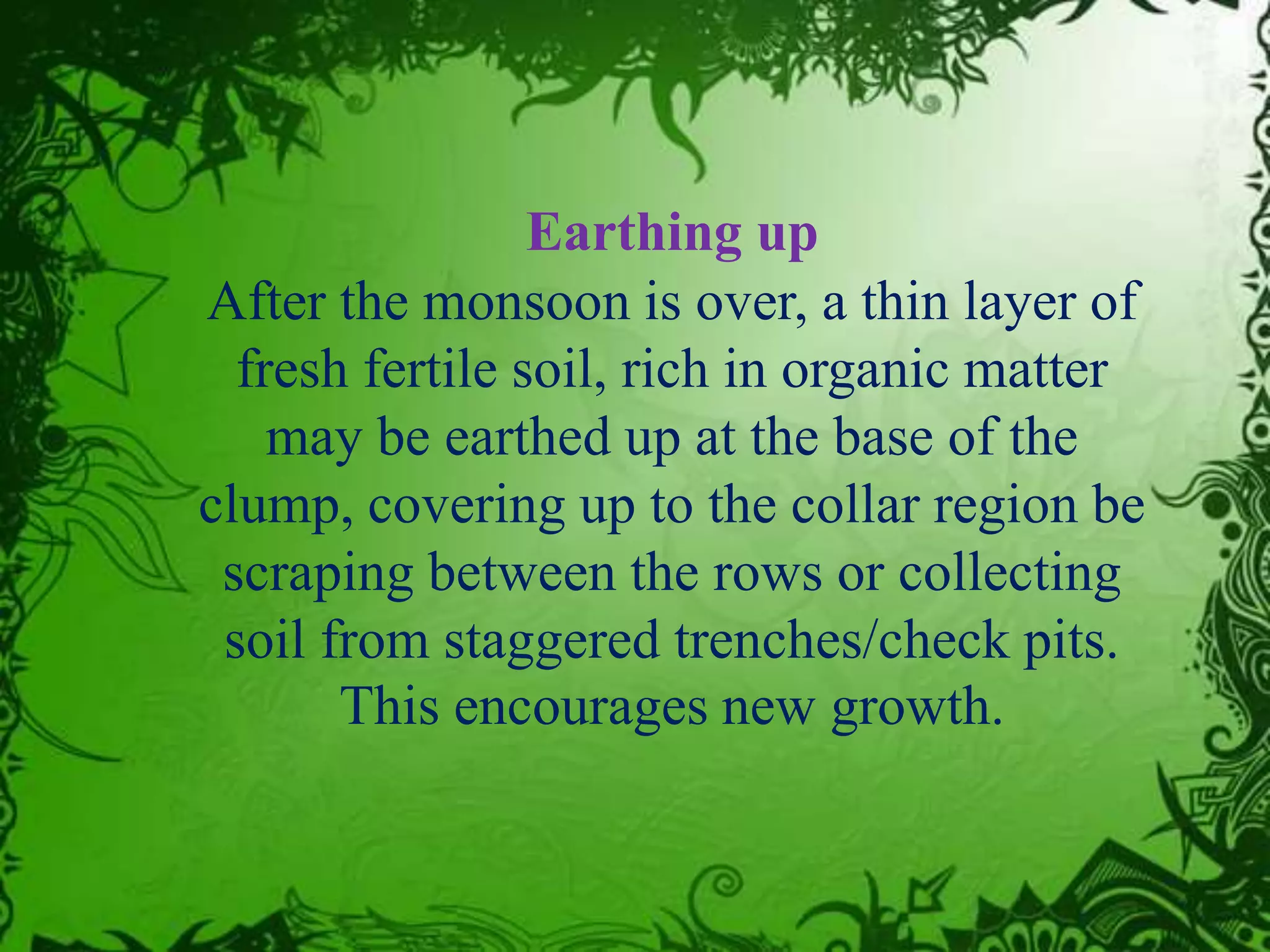 Earthing up

After the monsoon is over, a thin layer of fresh fertile soil, rich in organic matter may be earthed up at the base of the clump, covering up to the collar region be scraping between the rows or collecting soil from staggered trenches/check pits. This encourages new growth.